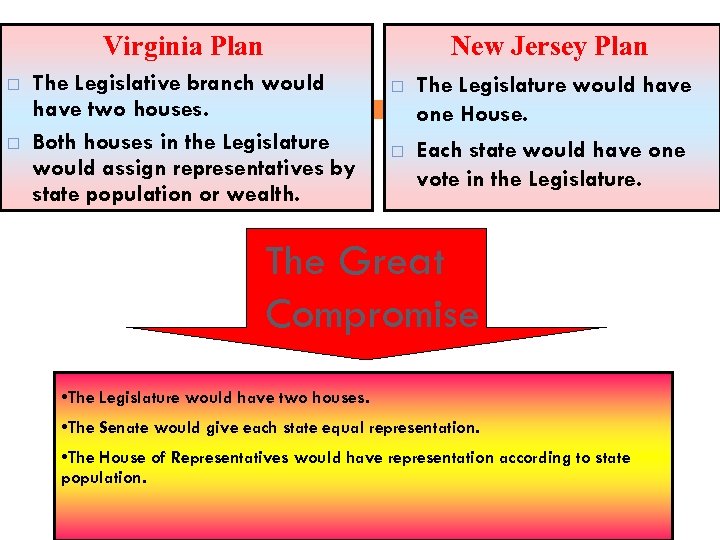 Virginia Plan

□ The Legislative branch would have two houses.

□ Both houses in the Legislature would assign representatives by state population or wealth.

New Jersey Plan

□ The Legislature would have one House.

□ Each state would have one vote in the Legislature.

The Great Compromise

•The Legislature would have two houses.

•The Senate would give each state equal representation.

•The House of Representatives would have representation according to state population.